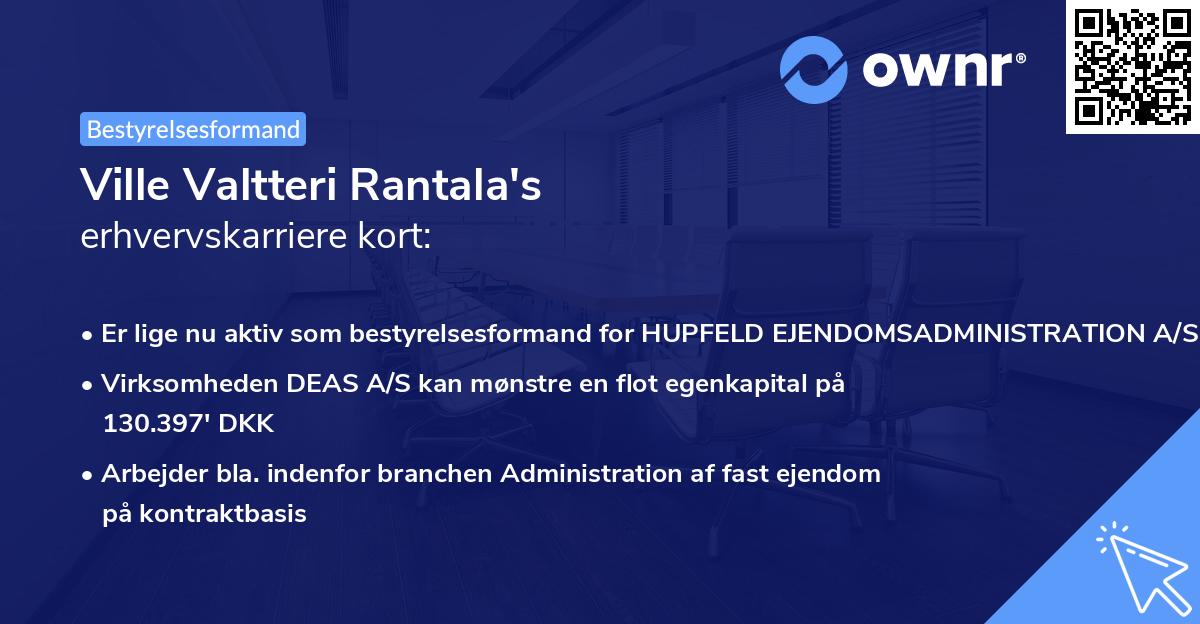 ownr®

Bestyrelsesformand

Ville Valtteri Rantala's
erhvervskarriere kort:

• Er lige nu aktiv som bestyrelsesformand for HUPFELD EJENDOMSADMINISTRATION A/S

• Virksomheden DEAS A/S kan mønstre en flot egenkapital på 130.397' DKK

• Arbejder bla. indenfor branchen Administration af fast ejendom på kontraktbasis